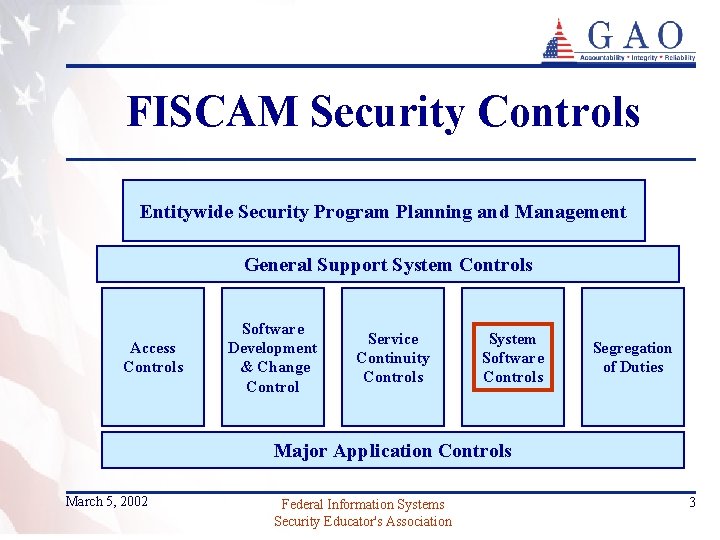 GAO
Accountability * Integrity * Reliability

FISCAM Security Controls

Entitywide Security Program Planning and Management

General Support System Controls

Access Controls

Software Development & Change Control

Service Continuity Controls

System Software Controls

Segregation of Duties

Major Application Controls

March 5, 2002

Federal Information Systems Security Educator's Association

3